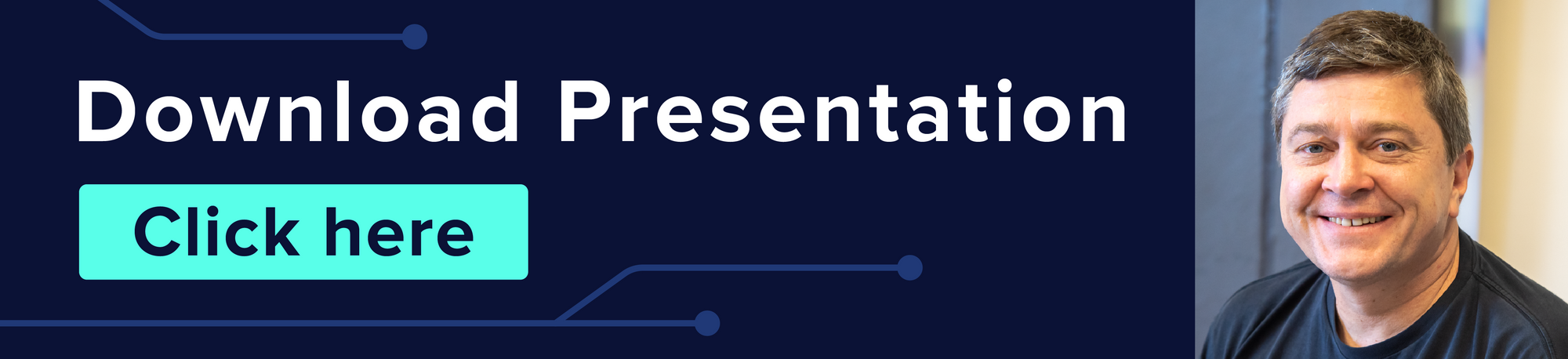 Download Presentation

Click here